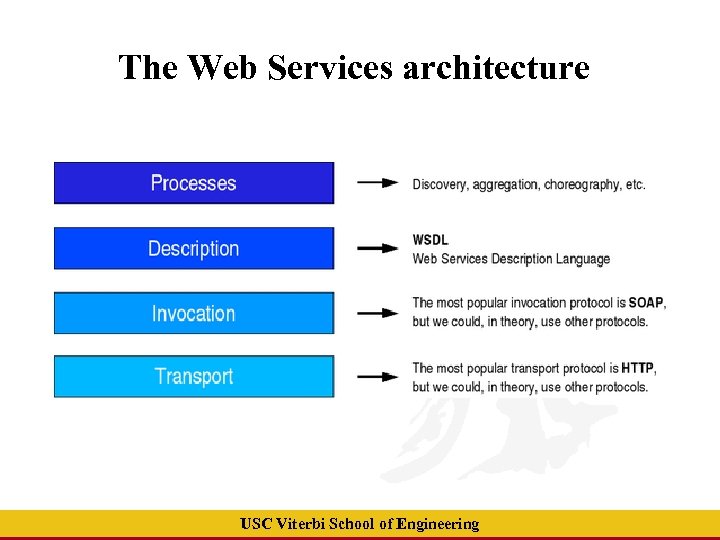 The Web Services architecture

Processes

Discovery, aggregation, choreography, etc.

Description

WSDL
Web Services Description Language

Invocation

The most popular invocation protocol is SOAP, but we could, in theory, use other protocols.

Transport

The most popular transport protocol is HTTP, but we could, in theory, use other protocols.

USC Viterbi School of Engineering